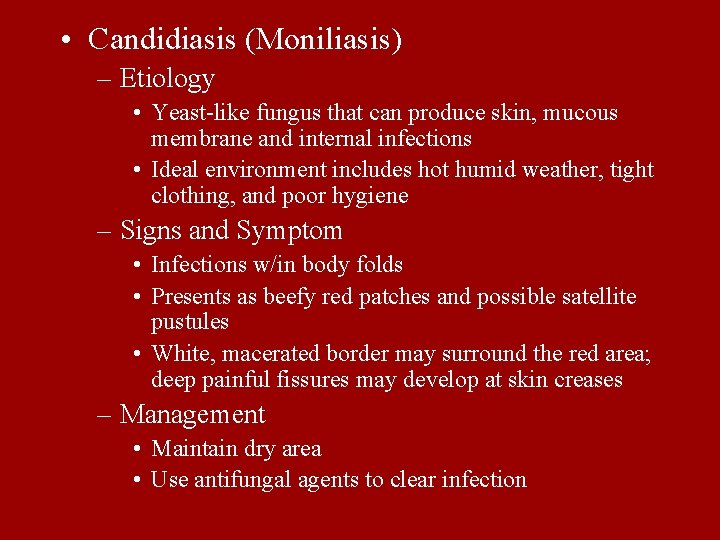 • Candidiasis (Moniliasis)

– Etiology

• Yeast-like fungus that can produce skin, mucous membrane and internal infections

• Ideal environment includes hot humid weather, tight clothing, and poor hygiene

– Signs and Symptom

• Infections w/in body folds

• Presents as beefy red patches and possible satellite pustules

• White, macerated border may surround the red area; deep painful fissures may develop at skin creases

– Management

• Maintain dry area

• Use antifungal agents to clear infection